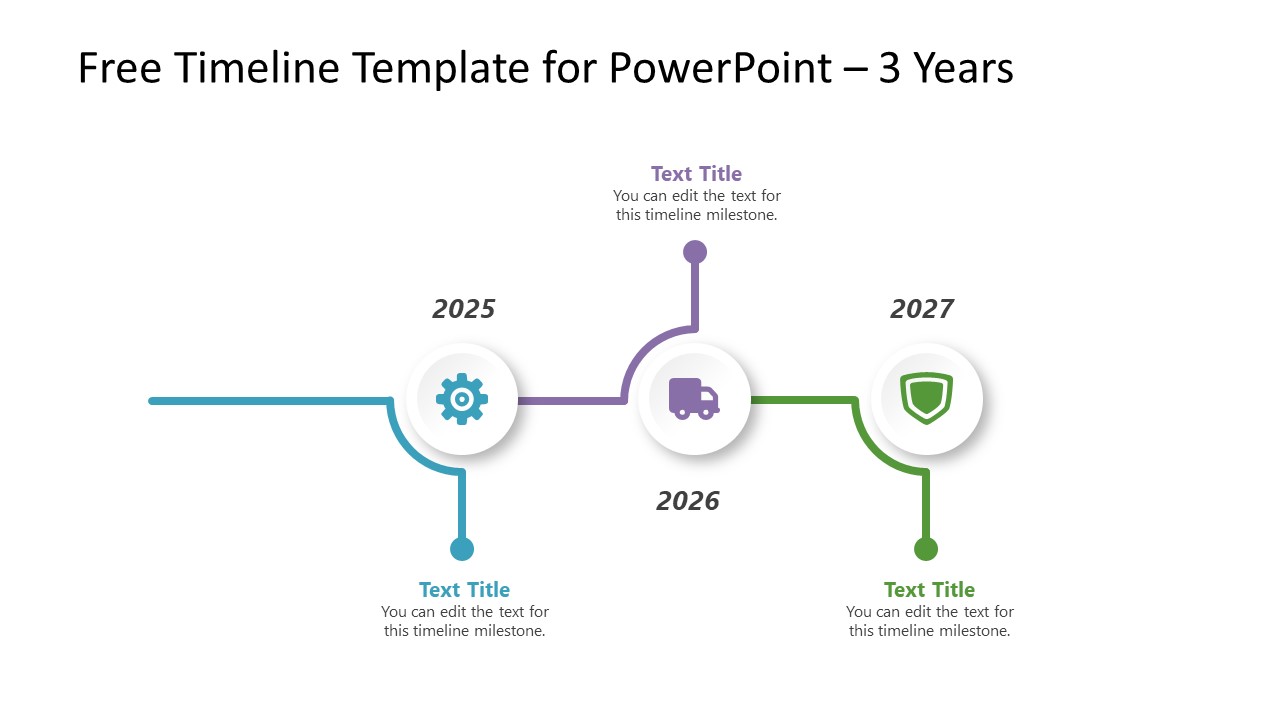 Free Timeline Template for PowerPoint – 3 Years

Text Title
You can edit the text for this timeline milestone.

2025

2027

2026

Text Title
You can edit the text for this timeline milestone.

Text Title
You can edit the text for this timeline milestone.